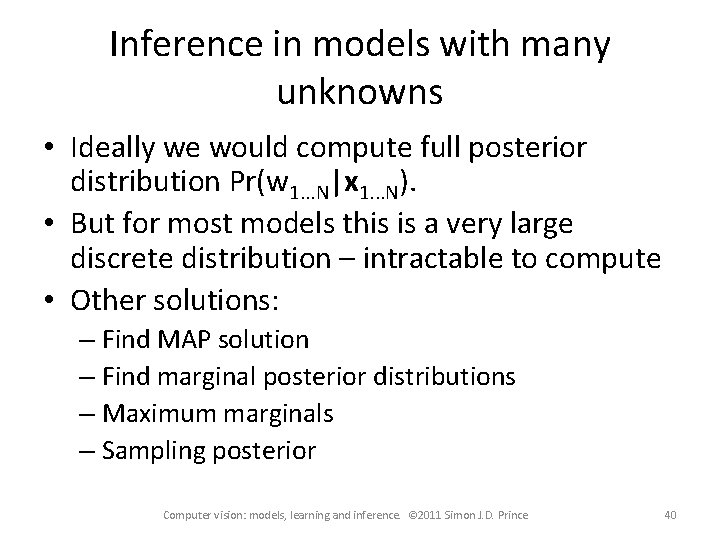 Inference in models with many unknowns

• Ideally we would compute full posterior distribution $Pr(w_{1...N}|\mathbf{x}_{1...N})$.
• But for most models this is a very large discrete distribution – intractable to compute
• Other solutions:
  – Find MAP solution
  – Find marginal posterior distributions
  – Maximum marginals
  – Sampling posterior

Computer vision: models, learning and inference. ©2011 Simon J.D. Prince

40